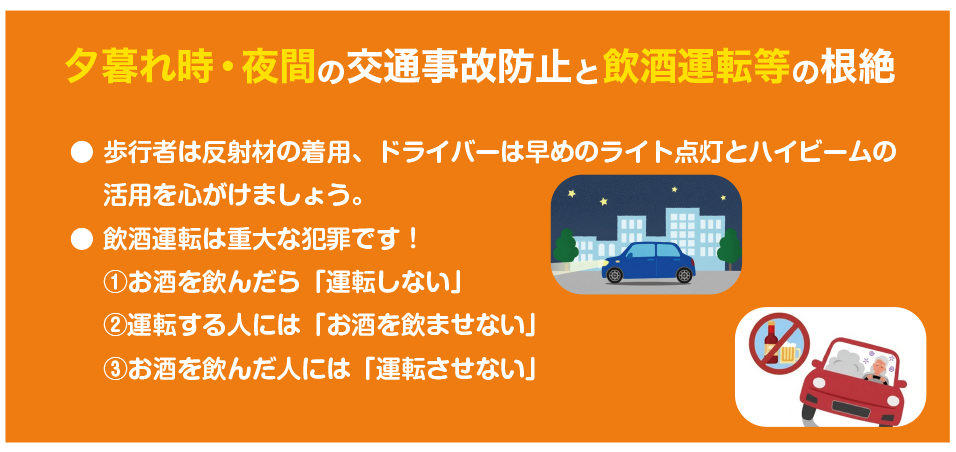 夕暮れ時・夜間の交通事故防止と飲酒運転等の根絶

● 歩行者は反射材の着用、ドライバーは早めのライト点灯とハイビームの活用を心がけましょう。

● 飲酒運転は重大な犯罪です！
①お酒を飲んだら「運転しない」
②運転する人には「お酒を飲ませない」
③お酒を飲んだ人には「運転させない」